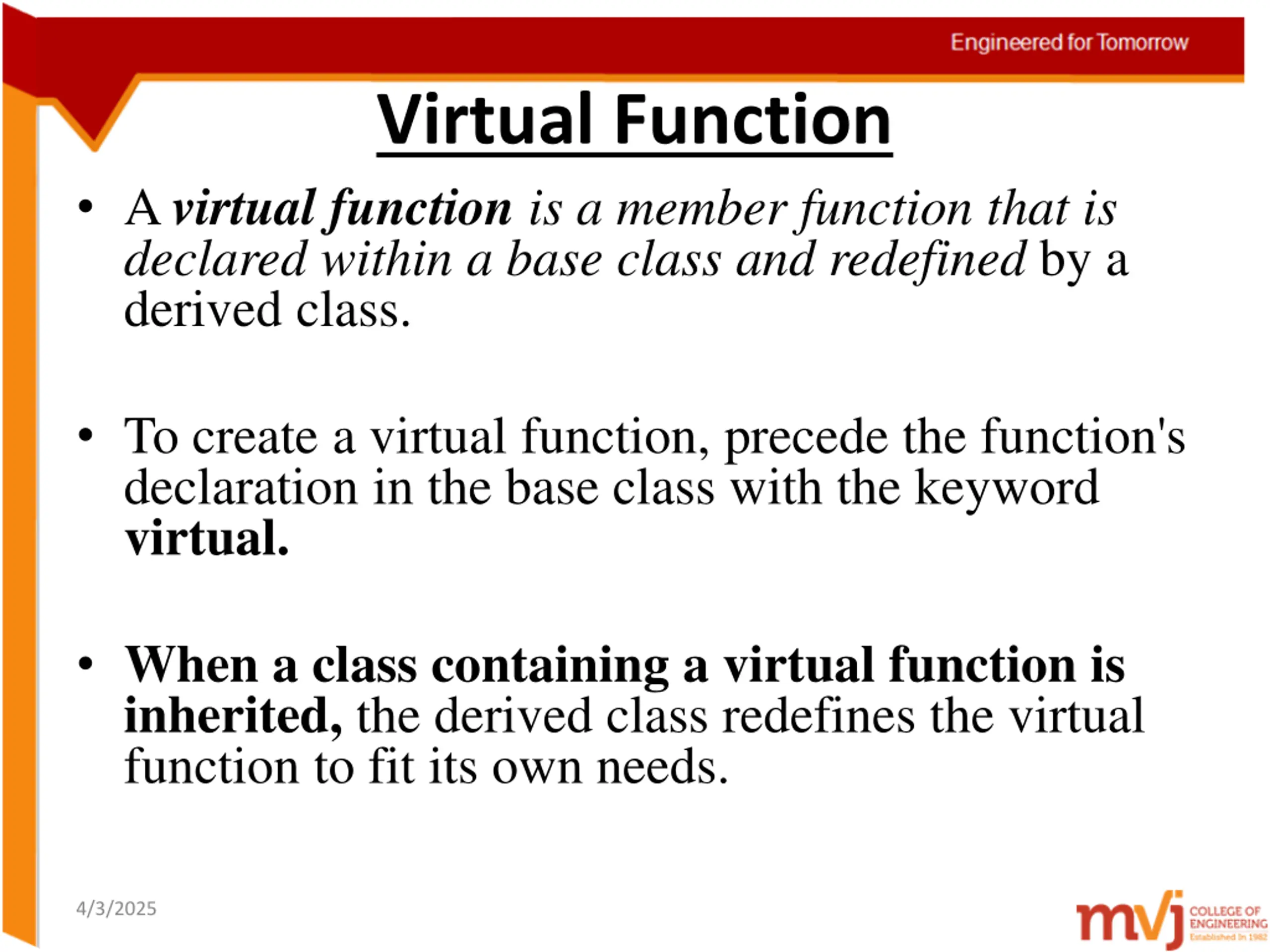 Engineered for Tomorrow

Virtual Function

• A virtual function is a member function that is declared within a base class and redefined by a derived class.

• To create a virtual function, precede the function's declaration in the base class with the keyword virtual.

• When a class containing a virtual function is inherited, the derived class redefines the virtual function to fit its own needs.

4/3/2025

mvj COLLEGE OF ENGINEERING Established In 1982